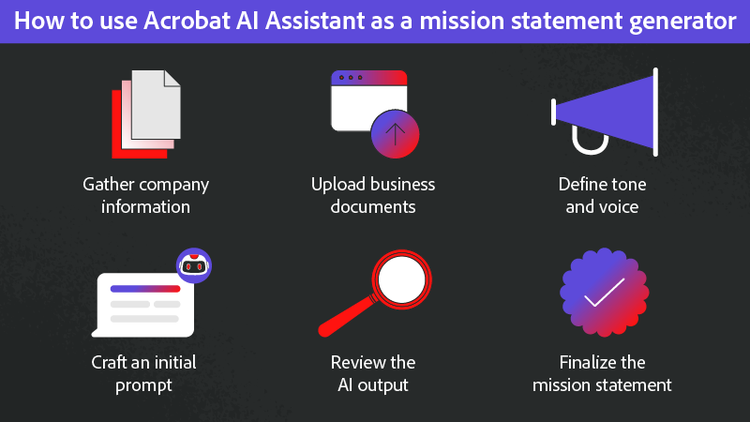 How to use Acrobat AI Assistant as a mission statement generator

Gather company information

Upload business documents

Define tone and voice

Craft an initial prompt

Review the AI output

Finalize the mission statement